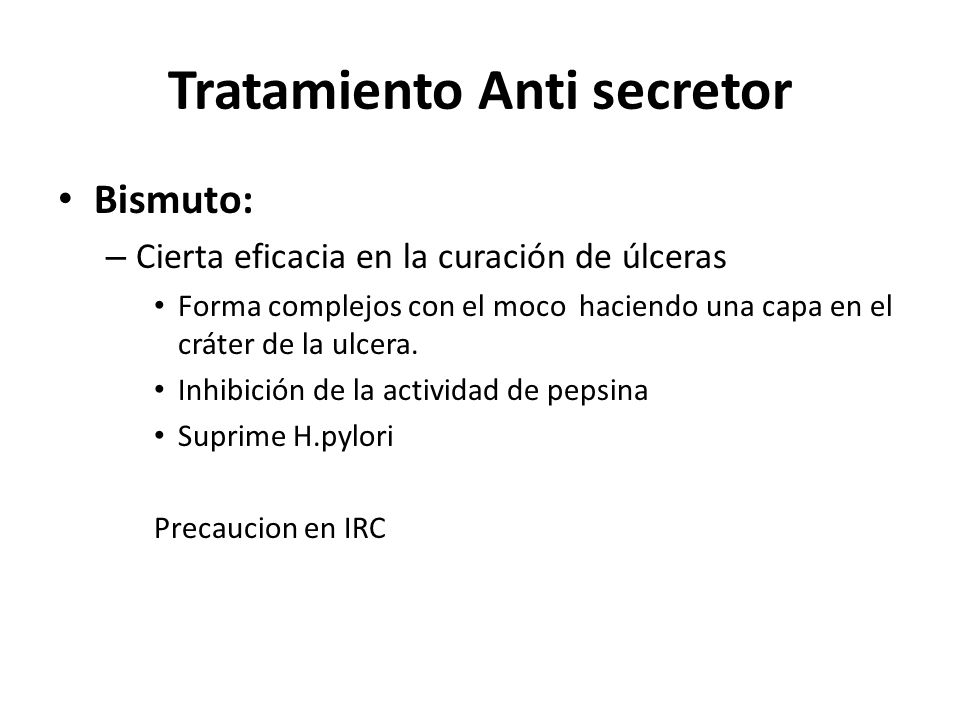 Tratamiento Anti secretor

• Bismuto:
– Cierta eficacia en la curación de úlceras
• Forma complejos con el moco haciendo una capa en el cráter de la ulcera.
• Inhibición de la actividad de pepsina
• Suprime H.pylori

Precaucion en IRC